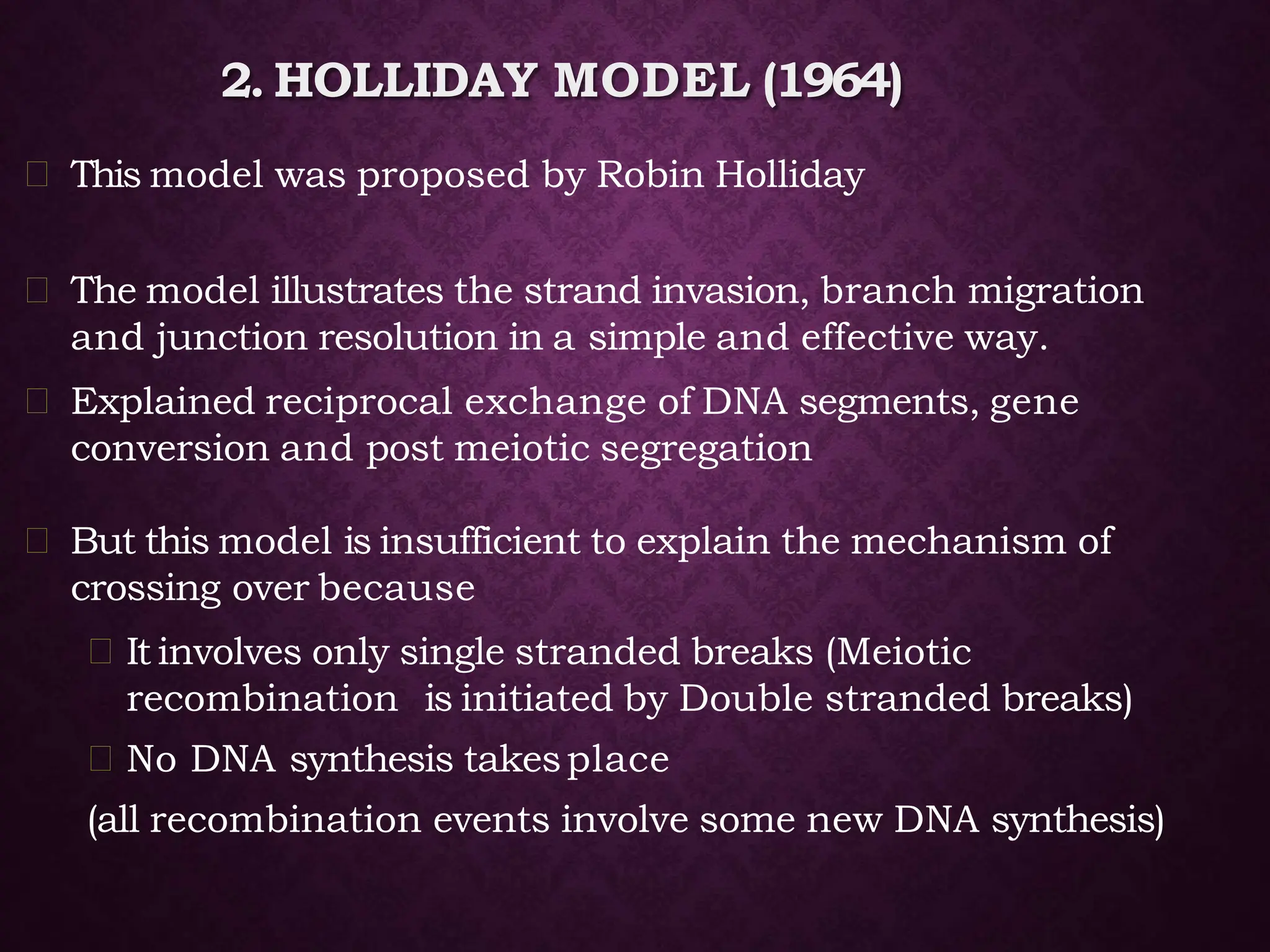 2. HOLLIDAY MODEL (1964)

This model was proposed by Robin Holliday

The model illustrates the strand invasion, branch migration and junction resolution in a simple and effective way.

Explained reciprocal exchange of DNA segments, gene conversion and post meiotic segregation

But this model is insufficient to explain the mechanism of crossing over because

It involves only single stranded breaks (Meiotic recombination is initiated by Double stranded breaks)

No DNA synthesis takes place

(all recombination events involve some new DNA synthesis)